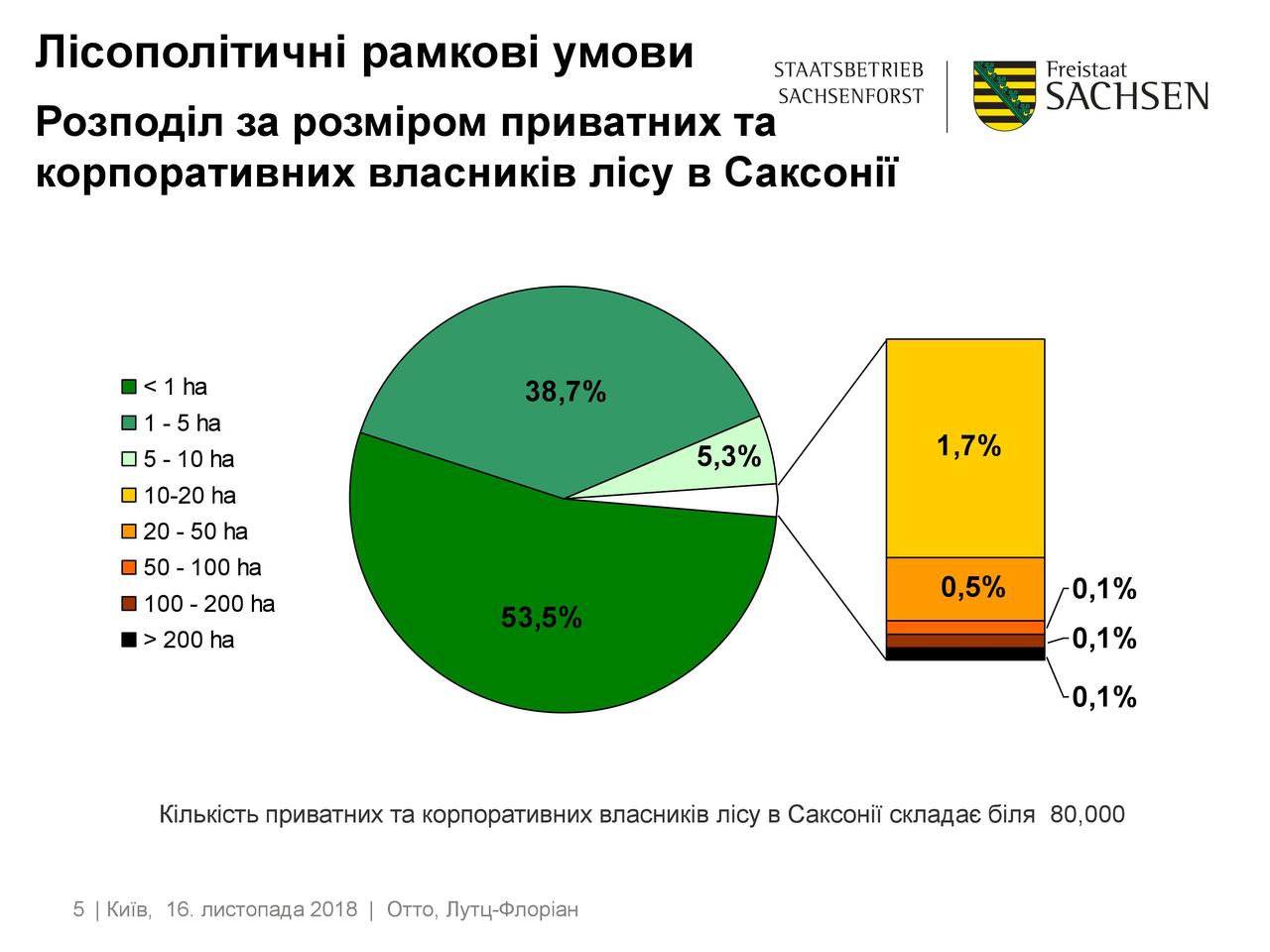 Лісополітичні рамкові умови

STAATSBETRIEB SACHSENFORST

Freistaat SACHSEN

Розподіл за розміром приватних та корпоративних власників лісу в Саксонії

< 1 ha
1 - 5 ha
5 - 10 ha
10-20 ha
20 - 50 ha
50 - 100 ha
100 - 200 ha
> 200 ha

38,7%
5,3%
53,5%

1,7%
0,5%
0,1%
0,1%
0,1%

Кількість приватних та корпоративних власників лісу в Саксонії складає біля 80,000

5 | Київ, 16. листопада 2018 | Отто, Лутц-Флоріан